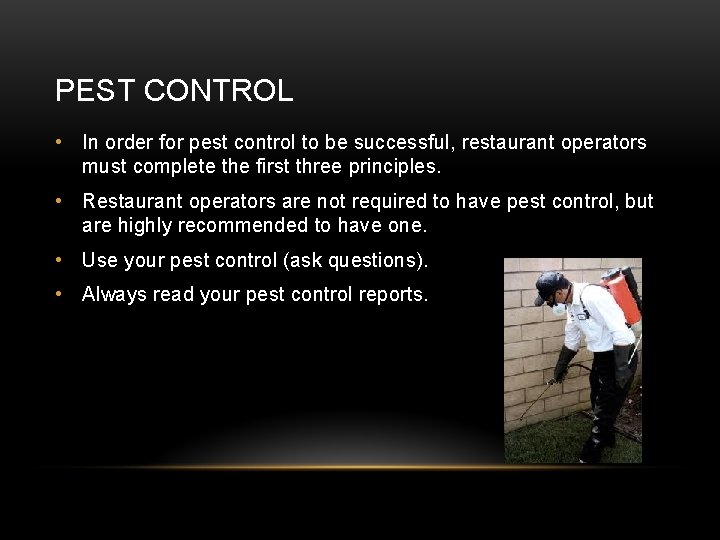 PEST CONTROL

• In order for pest control to be successful, restaurant operators must complete the first three principles.

• Restaurant operators are not required to have pest control, but are highly recommended to have one.

• Use your pest control (ask questions).

• Always read your pest control reports.